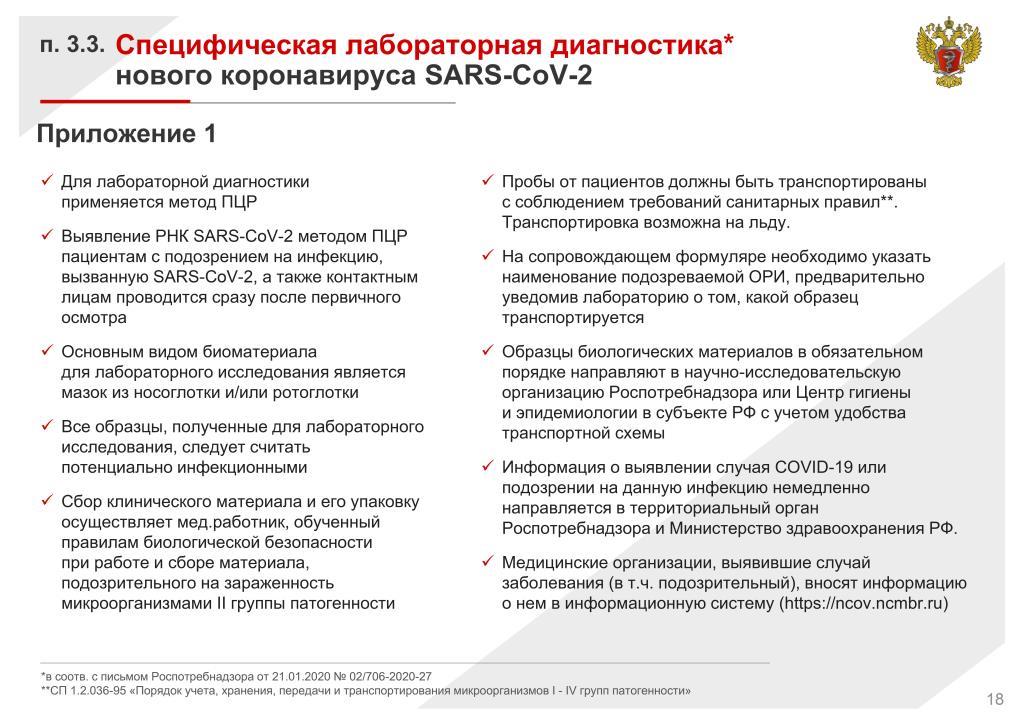 п. 3.3. Специфическая лабораторная диагностика* нового коронавируса SARS-CoV-2

Приложение 1

✓ Для лабораторной диагностики применяется метод ПЦР

✓ Выявление РНК SARS-CoV-2 методом ПЦР пациентам с подозрением на инфекцию, вызванную SARS-CoV-2, а также контактным лицам проводится сразу после первичного осмотра

✓ Основным видом биоматериала для лабораторного исследования является мазок из носоглотки и/или ротоглотки

✓ Все образцы, полученные для лабораторного исследования, следует считать потенциально инфекционными

✓ Сбор клинического материала и его упаковку осуществляет мед.работник, обученный правилам биологической безопасности при работе и сборе материала, подозрительного на зараженность микроорганизмами II группы патогенности

✓ Пробы от пациентов должны быть транспортированы с соблюдением требований санитарных правил**. Транспортировка возможна на льду.

✓ На сопровождающем формуляре необходимо указать наименование подозреваемой ОРИ, предварительно уведомив лабораторию о том, какой образец транспортируется

✓ Образцы биологических материалов в обязательном порядке направляют в научно-исследовательскую организацию Роспотребнадзора или Центр гигиены и эпидемиологии в субъекте РФ с учетом удобства транспортной схемы

✓ Информация о выявлении случая COVID-19 или подозрении на данную инфекцию немедленно направляется в территориальный орган Роспотребнадзора и Министерство здравоохранения РФ.

✓ Медицинские организации, выявившие случай заболевания (в т.ч. подозрительный), вносят информацию о нем в информационную систему (https://ncov.ncmbr.ru)

*в соотв. с письмом Роспотребнадзора от 21.01.2020 № 02/706-2020-27
**СП 1.2.036-95 «Порядок учета, хранения, передачи и транспортирования микроорганизмов I - IV групп патогенности»

18